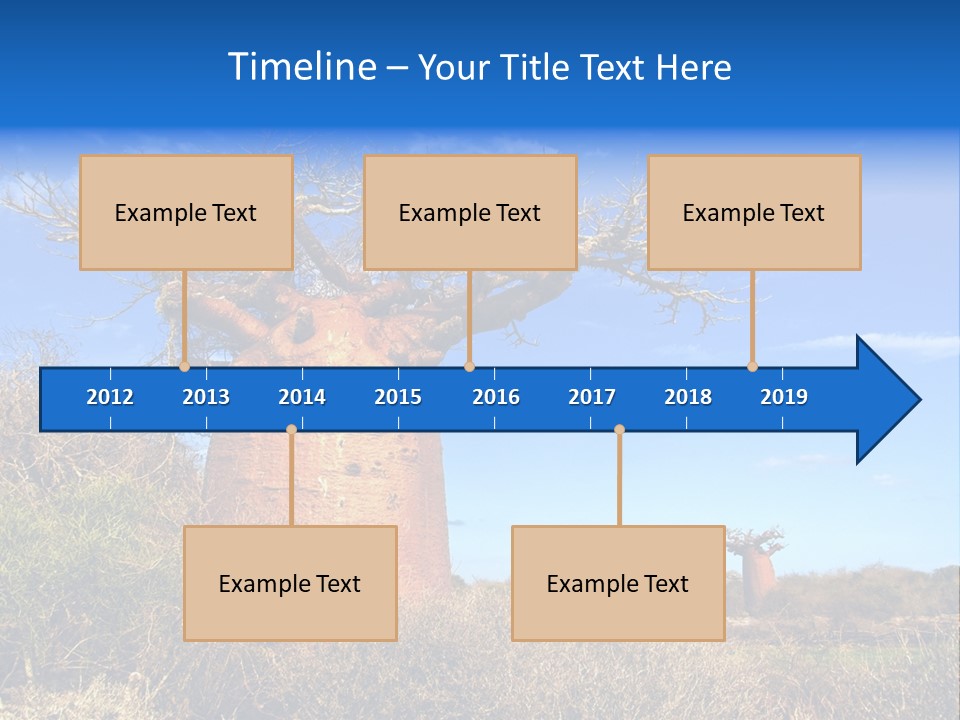 Timeline – Your Title Text Here

Example Text

Example Text

Example Text

2012 2013 2014 2015 2016 2017 2018 2019

Example Text

Example Text